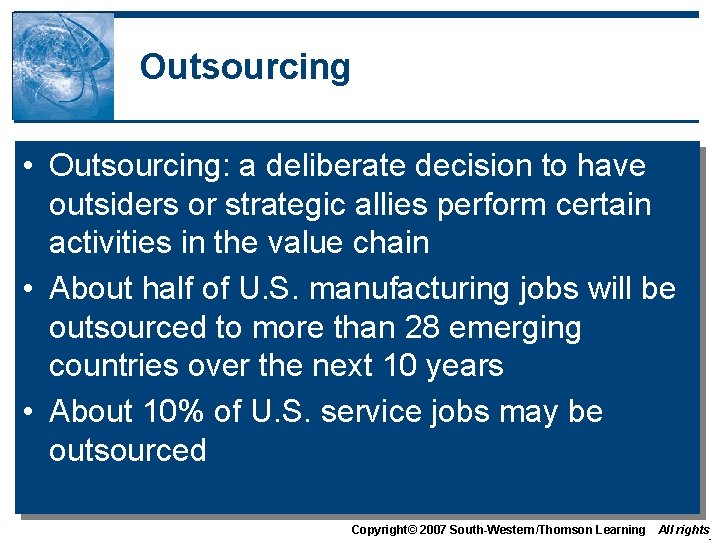 Outsourcing

• Outsourcing: a deliberate decision to have outsiders or strategic allies perform certain activities in the value chain

• About half of U.S. manufacturing jobs will be outsourced to more than 28 emerging countries over the next 10 years

• About 10% of U.S. service jobs may be outsourced

Copyright© 2007 South-Western/Thomson Learning All rights